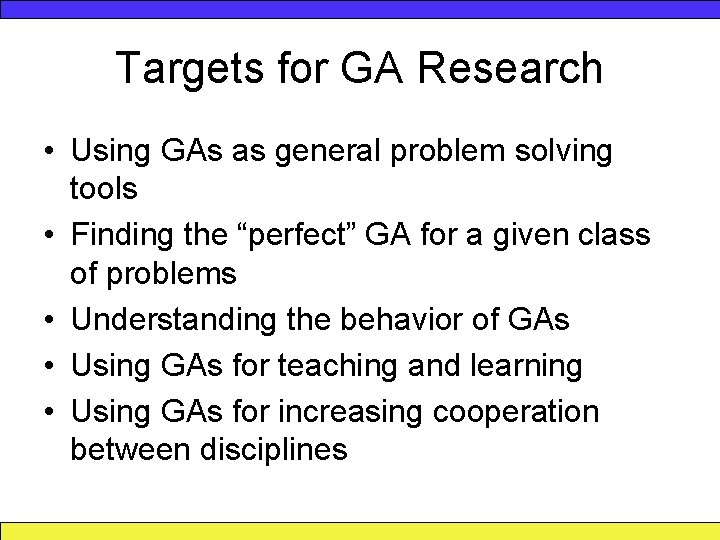 Targets for GA Research

• Using GAs as general problem solving tools
• Finding the “perfect” GA for a given class of problems
• Understanding the behavior of GAs
• Using GAs for teaching and learning
• Using GAs for increasing cooperation between disciplines